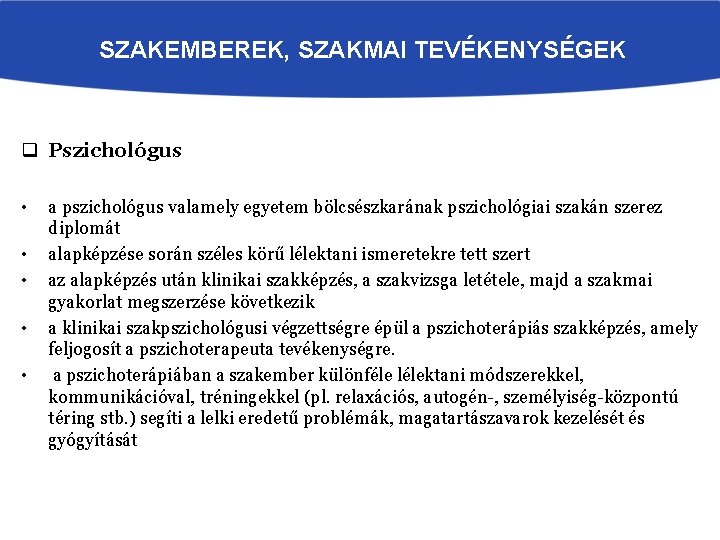 SZAKEMBEREK, SZAKMAI TEVÉKENYSÉGEK

❑ Pszichológus

• a pszichológus valamely egyetem bölcsészkarának pszichológiai szakán szerez diplomát
• alapképzése során széles körű lélektani ismeretekre tett szert
• az alapképzés után klinikai szakképzés, a szakvizsga letétele, majd a szakmai gyakorlat megszerzése következik
• a klinikai szakpszichológusi végzettségre épül a pszichoterápiás szakképzés, amely feljogosít a pszichoterapeuta tevékenységre.
• a pszichoterápiában a szakember különféle lélektani módszerekkel, kommunikációval, tréningekkel (pl. relaxációs, autogén-, személyiség-központú téring stb.) segíti a lelki eredetű problémák, magatartászavarok kezelését és gyógyítását